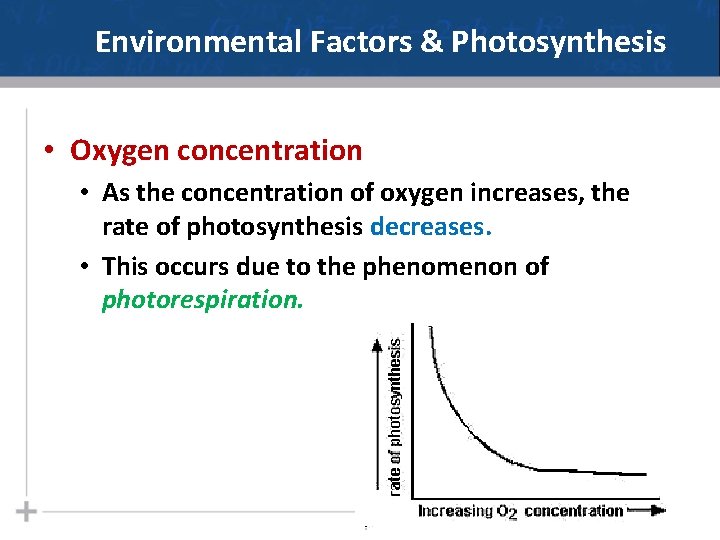 Environmental Factors & Photosynthesis

• Oxygen concentration
  • As the concentration of oxygen increases, the rate of photosynthesis decreases.
  • This occurs due to the phenomenon of photorespiration.

rate of photosynthesis

Increasing $O_2$ concentration